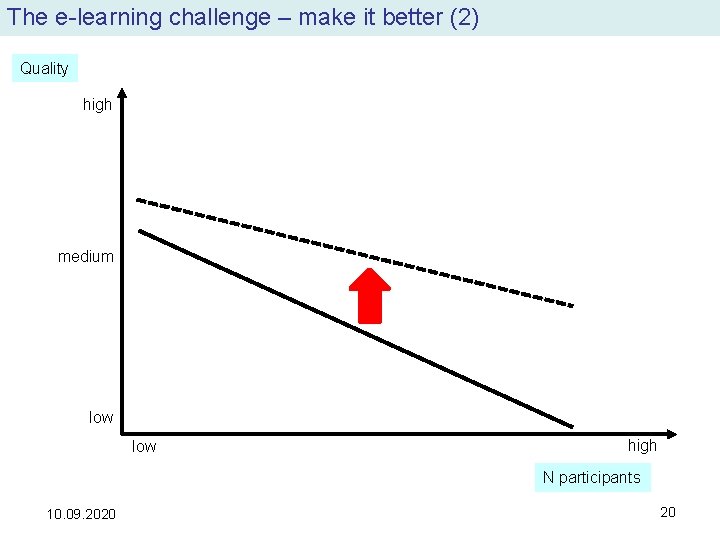 The e-learning challenge – make it better (2)

Quality

high

medium

low

low

high

N participants

10.09.2020

20